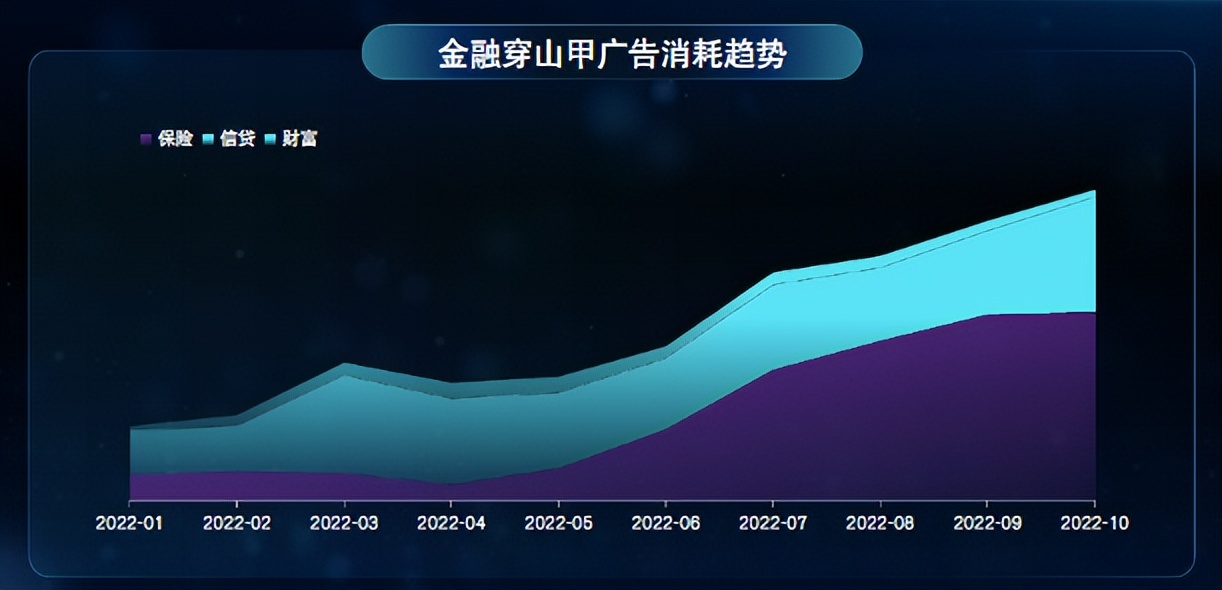 金融穿山甲广告消耗趋势

保险 信贷 财富

2022-01 2022-02 2022-03 2022-04 2022-05 2022-06 2022-07 2022-08 2022-09 2022-10